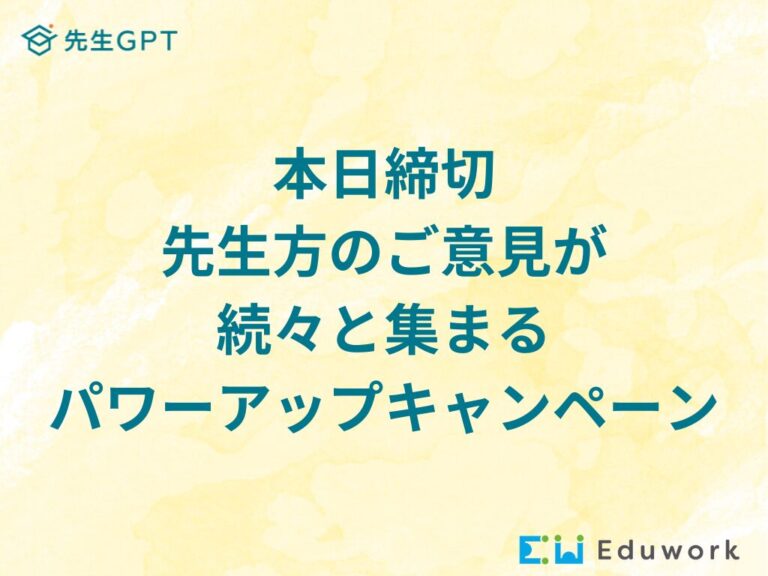 先生GPT

本日締切
先生方のご意見が
続々と集まる
パワーアップキャンペーン

Eduwork